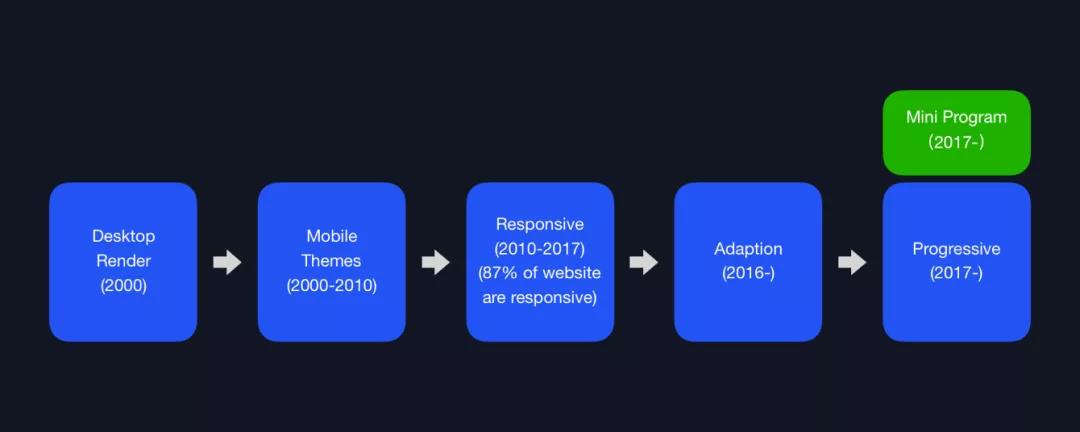 Desktop Render (2000)

Mobile Themes (2000-2010)

Responsive (2010-2017) (87% of website are responsive)

Adaption (2016-)

Mini Program (2017-)

Progressive (2017-)